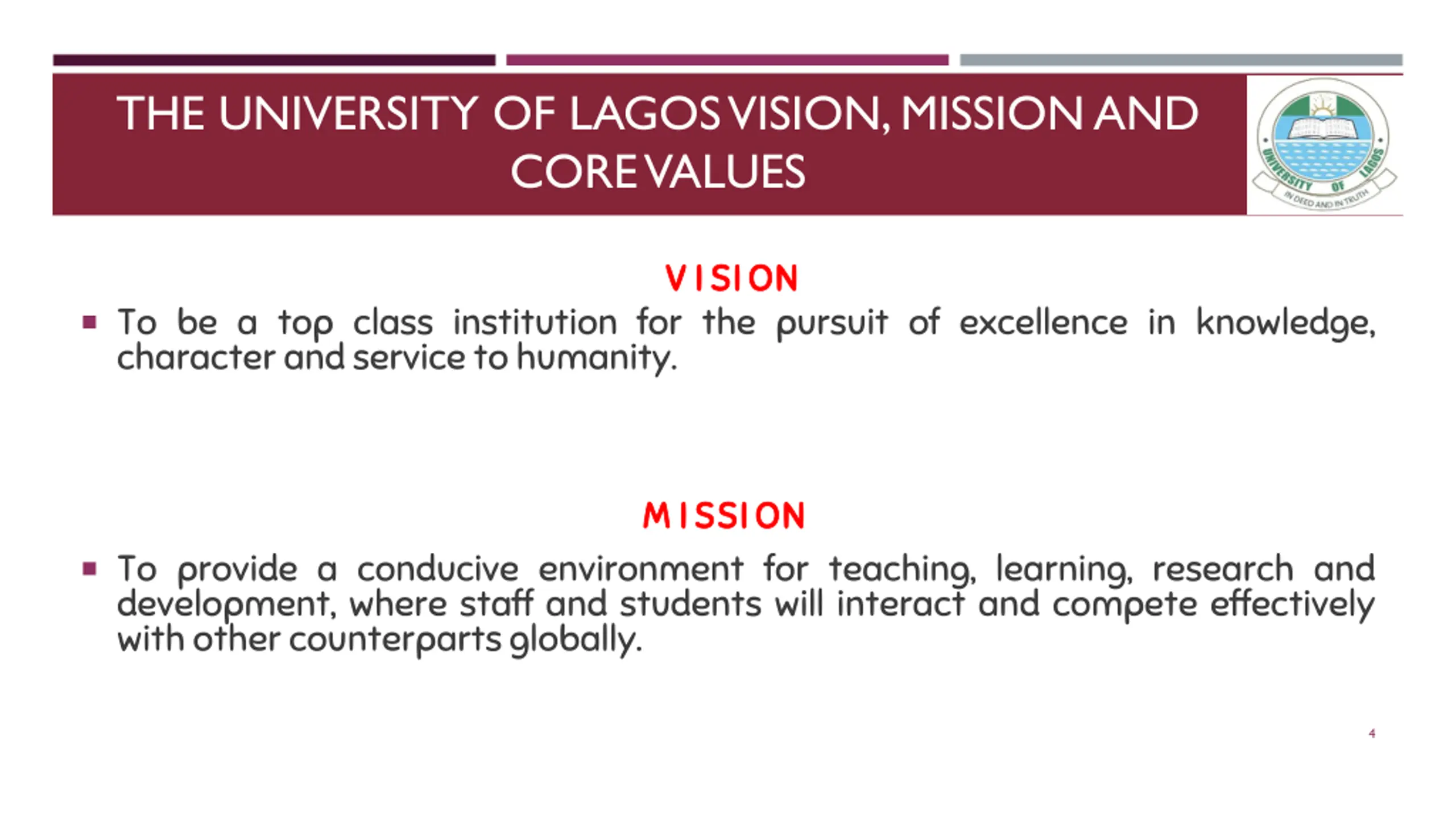 THE UNIVERSITY OF LAGOS VISION, MISSION AND CORE VALUES

UNIVERSITY OF LAGOS
IN DEED AND IN TRUTH

VISION

▪ To be a top class institution for the pursuit of excellence in knowledge, character and service to humanity.

MISSION

▪ To provide a conducive environment for teaching, learning, research and development, where staff and students will interact and compete effectively with other counterparts globally.

4